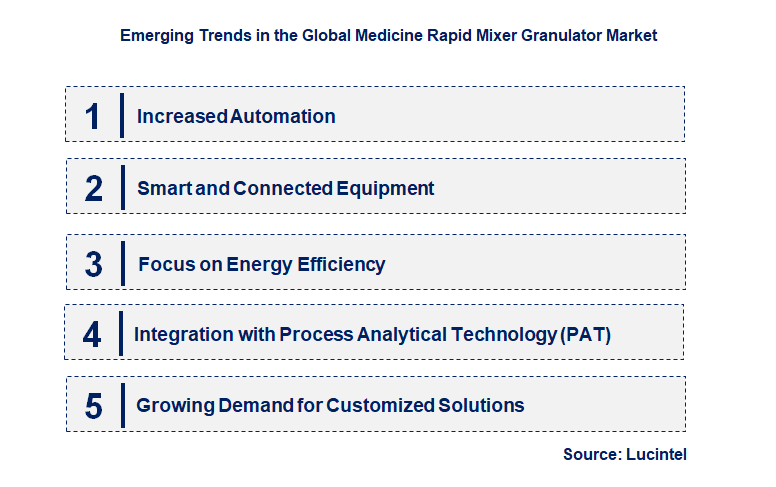 Emerging Trends in the Global Medicine Rapid Mixer Granulator Market

1 Increased Automation

2 Smart and Connected Equipment

3 Focus on Energy Efficiency

4 Integration with Process Analytical Technology (PAT)

5 Growing Demand for Customized Solutions

Source: Lucintel